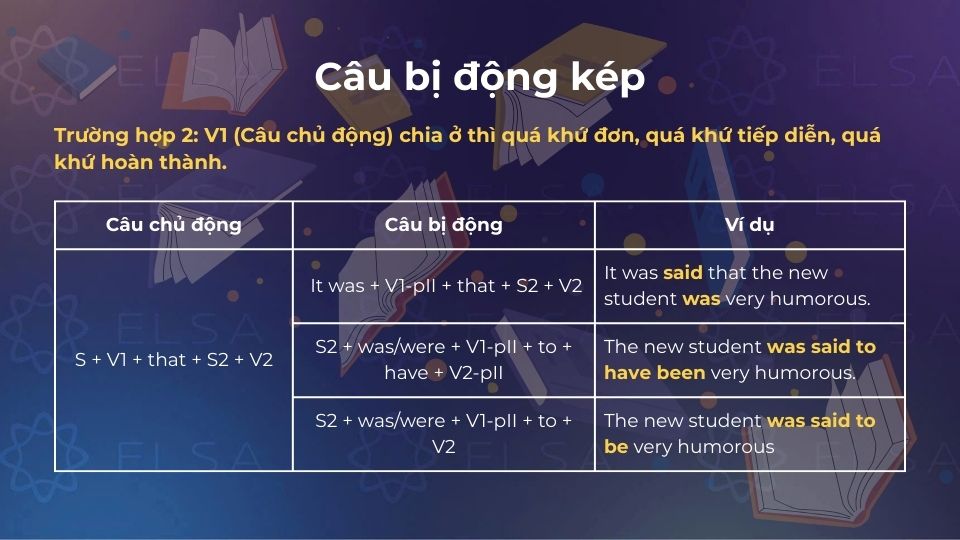 Câu bị động kép

Trường hợp 2: V1 (Câu chủ động) chia ở thì quá khứ đơn, quá khứ tiếp diễn, quá khứ hoàn thành.

| Câu chủ động | Câu bị động | Ví dụ |
|---|---|---|
| S + V1 + that + S2 + V2 | It was + V1-pII + that + S2 + V2 | It was said that the new student was very humorous. |
| | S2 + was/were + V1-pII + to + have + V2-pII | The new student was said to have been very humorous. |
| | S2 + was/were + V1-pII + to + V2 | The new student was said to be very humorous |

ELSA